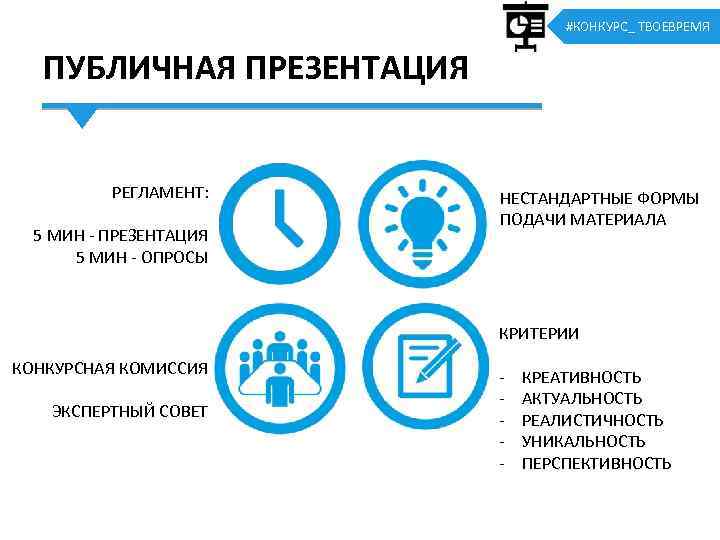 #КОНКУРС_ ТВОЕВРЕМЯ

ПУБЛИЧНАЯ ПРЕЗЕНТАЦИЯ

РЕГЛАМЕНТ:

5 МИН - ПРЕЗЕНТАЦИЯ
5 МИН - ОПРОСЫ

НЕСТАНДАРТНЫЕ ФОРМЫ ПОДАЧИ МАТЕРИАЛА

КОНКУРСНАЯ КОМИССИЯ

ЭКСПЕРТНЫЙ СОВЕТ

КРИТЕРИИ

- КРЕАТИВНОСТЬ
- АКТУАЛЬНОСТЬ
- РЕАЛИСТИЧНОСТЬ
- УНИКАЛЬНОСТЬ
- ПЕРСПЕКТИВНОСТЬ